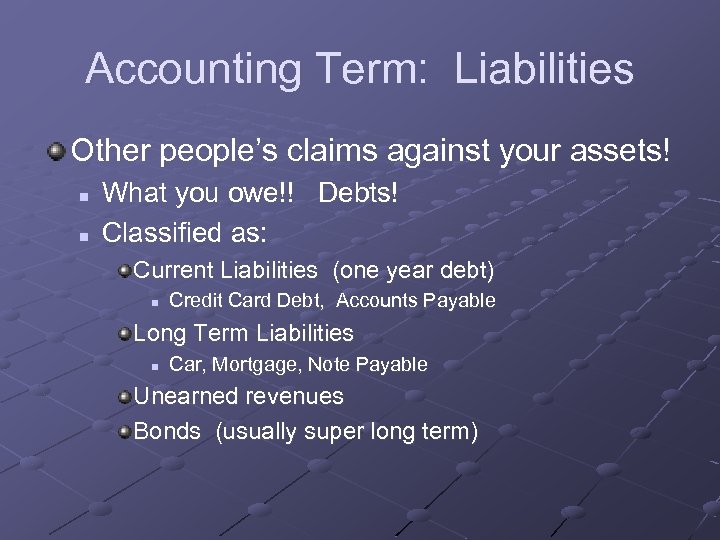 Accounting Term: Liabilities

Other people's claims against your assets!

What you owe!! Debts!

Classified as:

Current Liabilities (one year debt)

Credit Card Debt, Accounts Payable

Long Term Liabilities

Car, Mortgage, Note Payable

Unearned revenues

Bonds (usually super long term)